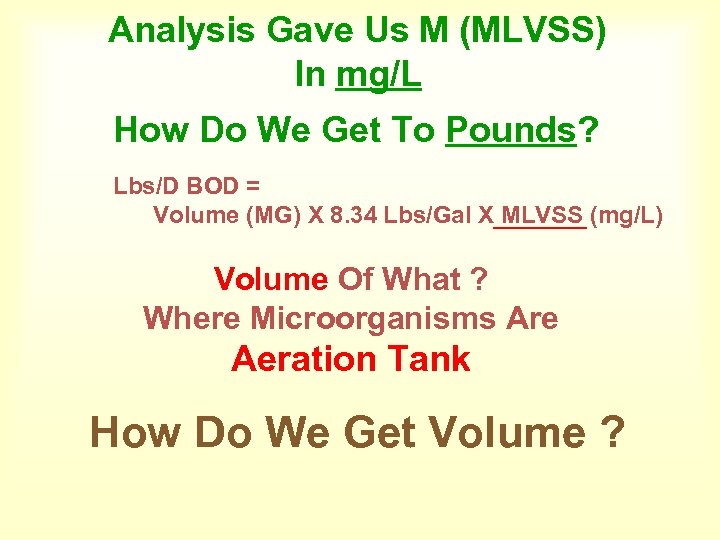 Analysis Gave Us M (MLVSS)
In mg/L

How Do We Get To Pounds?

Lbs/D BOD =
Volume (MG) X 8.34 Lbs/Gal X MLVSS (mg/L)

Volume Of What ?
Where Microorganisms Are
Aeration Tank

How Do We Get Volume ?